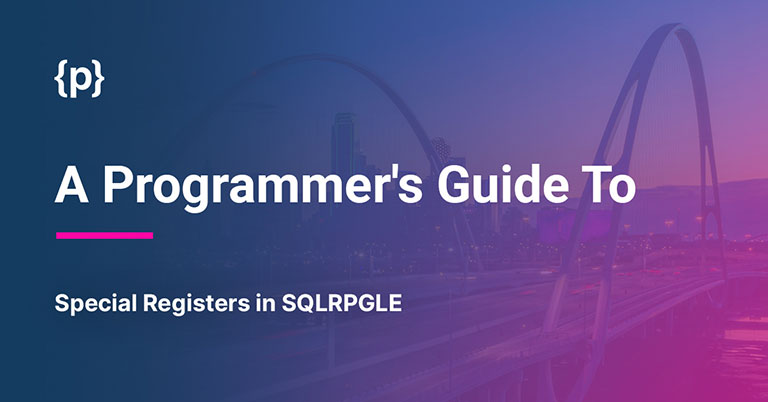 {p}

A Programmer's Guide To

Special Registers in SQLRPGLE